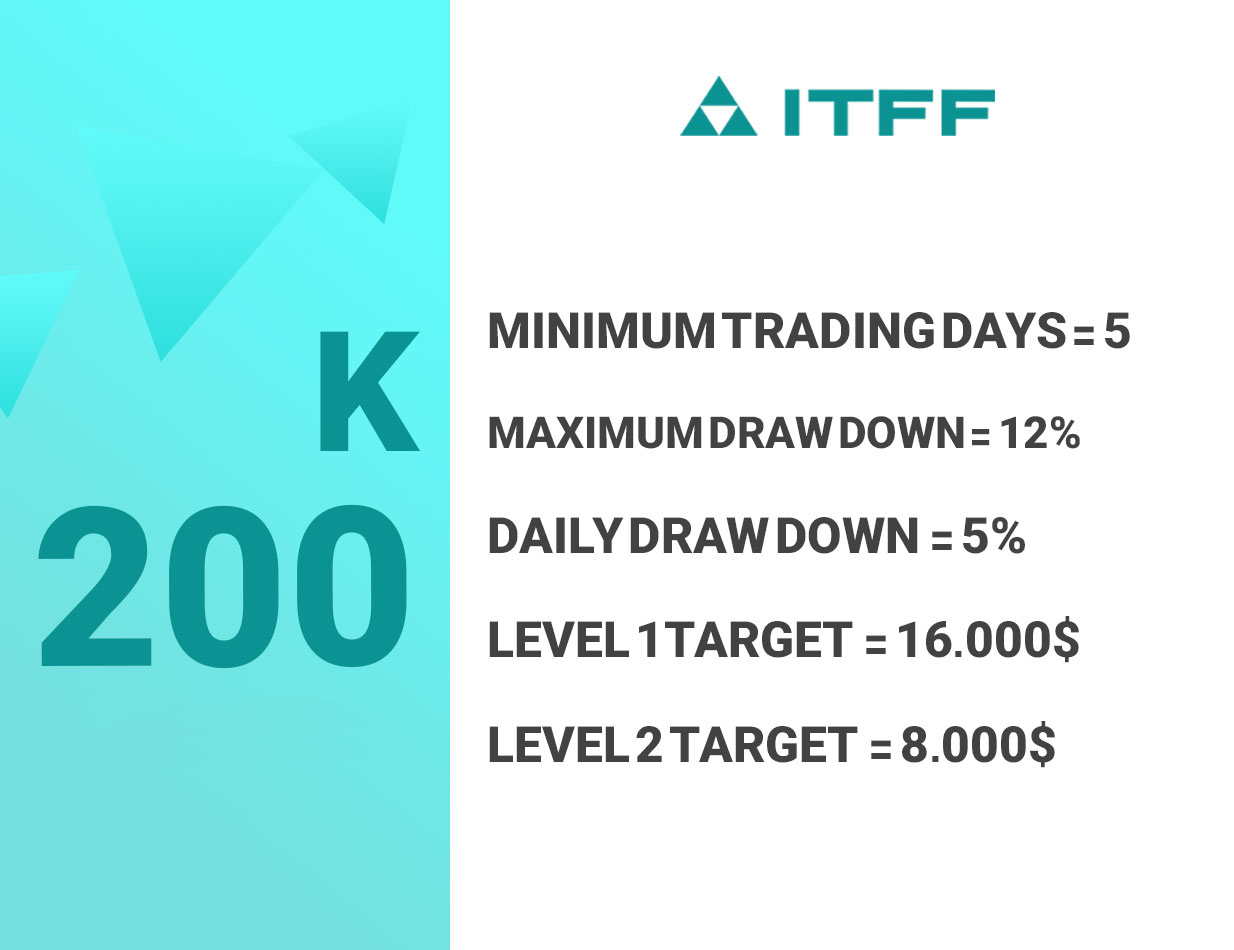 K
200

ITFF

MINIMUM TRADING DAYS = 5

MAXIMUM DRAW DOWN = 12%

DAILY DRAW DOWN = 5%

LEVEL 1 TARGET = 16.000$

LEVEL 2 TARGET = 8.000$